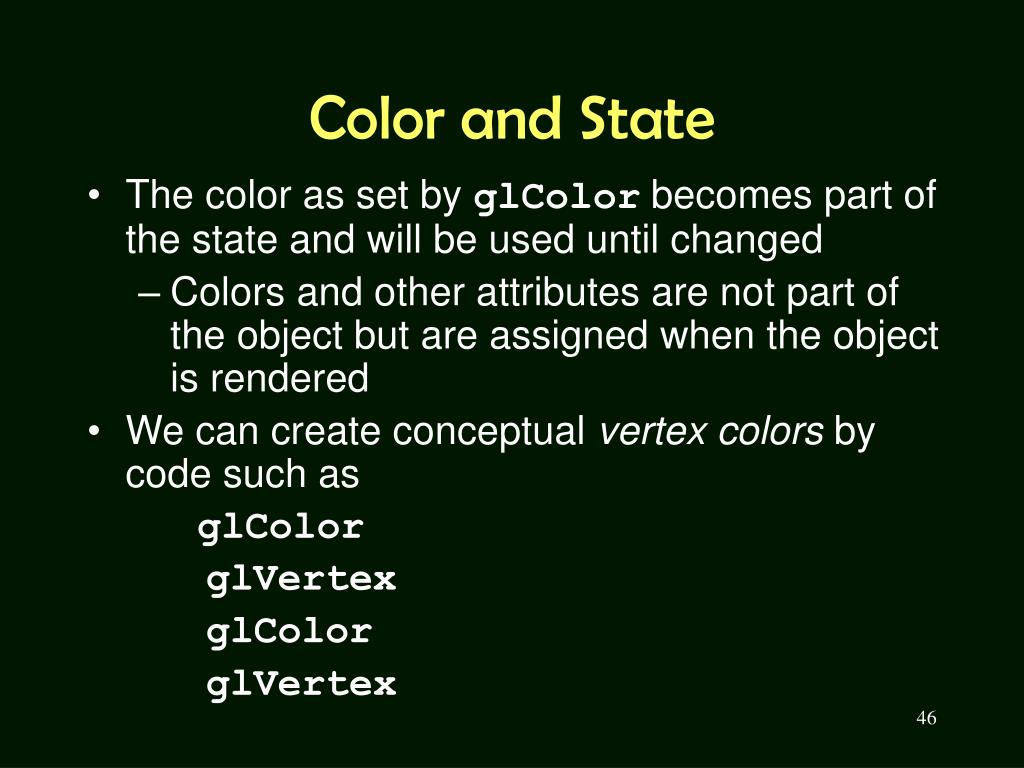 Color and State

• The color as set by glColor becomes part of the state and will be used until changed

– Colors and other attributes are not part of the object but are assigned when the object is rendered

• We can create conceptual vertex colors by code such as

glColor
glVertex
glColor
glVertex

46